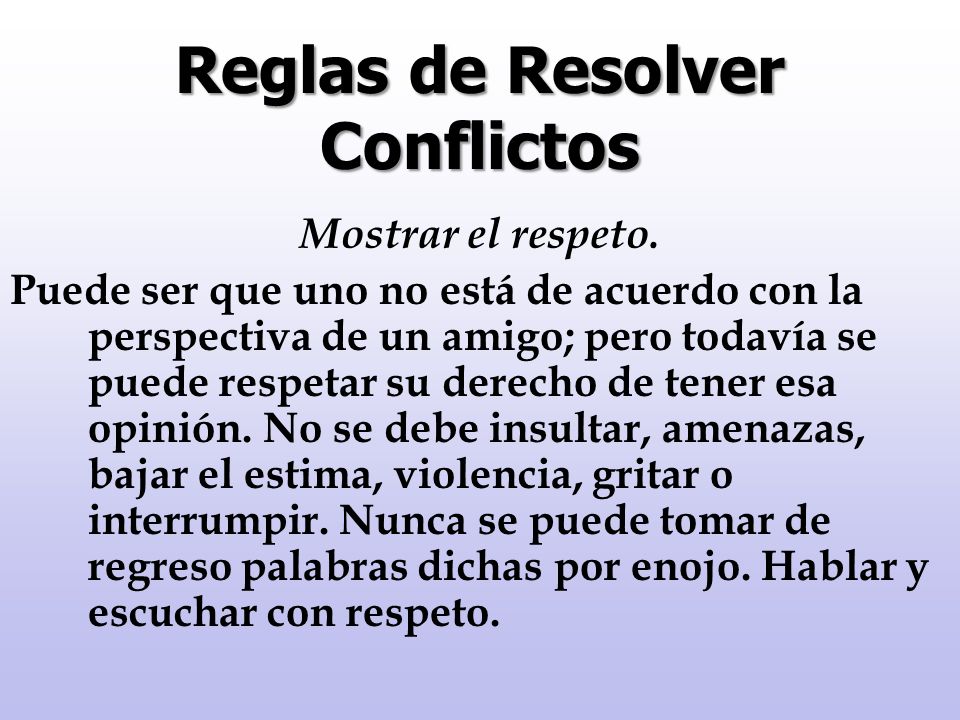 Reglas de Resolver Conflictos

Mostrar el respeto.

Puede ser que uno no está de acuerdo con la perspectiva de un amigo; pero todavía se puede respetar su derecho de tener esa opinión. No se debe insultar, amenazas, bajar el estima, violencia, gritar o interrumpir. Nunca se puede tomar de regreso palabras dichas por enojo. Hablar y escuchar con respeto.